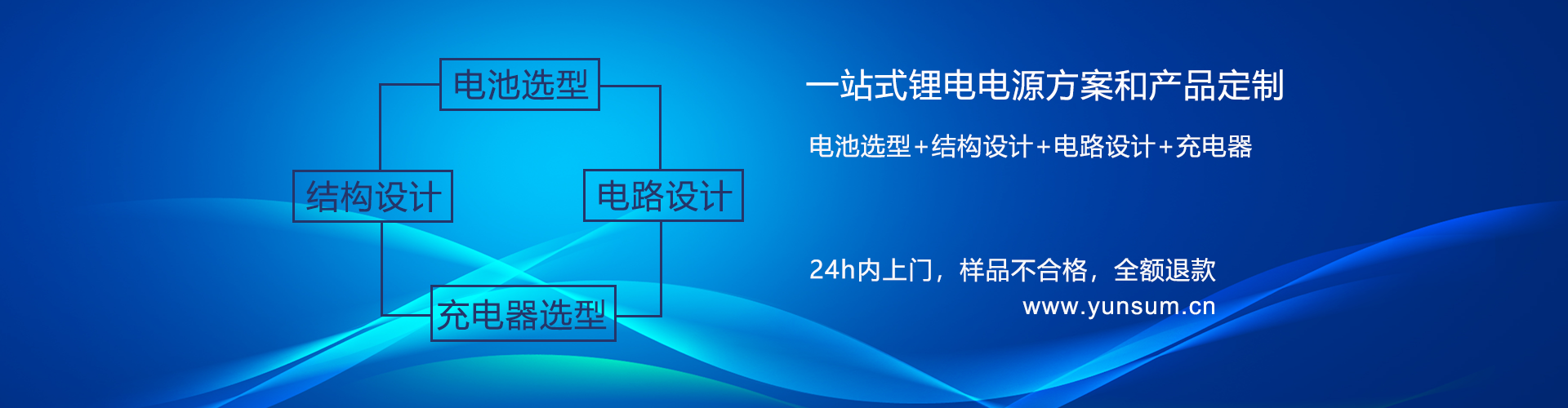 电池选型

结构设计

电路设计

充电器选型

一站式锂电电源方案和产品定制

电池选型+结构设计+电路设计+充电器

24h内上门，样品不合格，全额退款

www.yunsum.cn